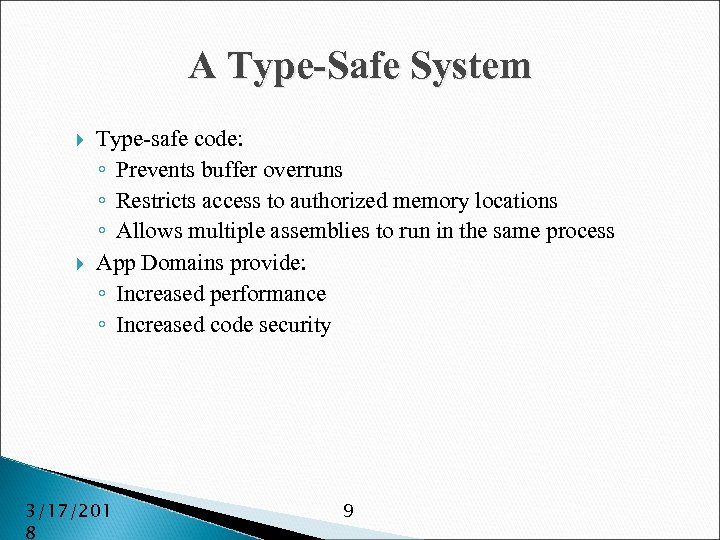 A Type-Safe System

Type-safe code:
◦ Prevents buffer overruns
◦ Restricts access to authorized memory locations
◦ Allows multiple assemblies to run in the same process

App Domains provide:
◦ Increased performance
◦ Increased code security

3/17/2018

9